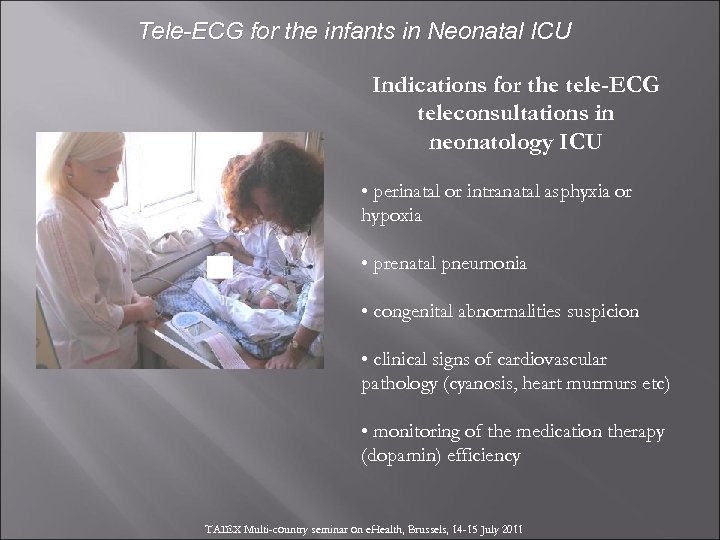 Tele-ECG for the infants in Neonatal ICU

Indications for the tele-ECG teleconsultations in neonatology ICU

• perinatal or intranatal asphyxia or hypoxia

• prenatal pneumonia

• congenital abnormalities suspicion

• clinical signs of cardiovascular pathology (cyanosis, heart murmurs etc)

• monitoring of the medication therapy (dopamin) efficiency

TAIEX Multi-country seminar on eHealth, Brussels, 14-15 July 2011